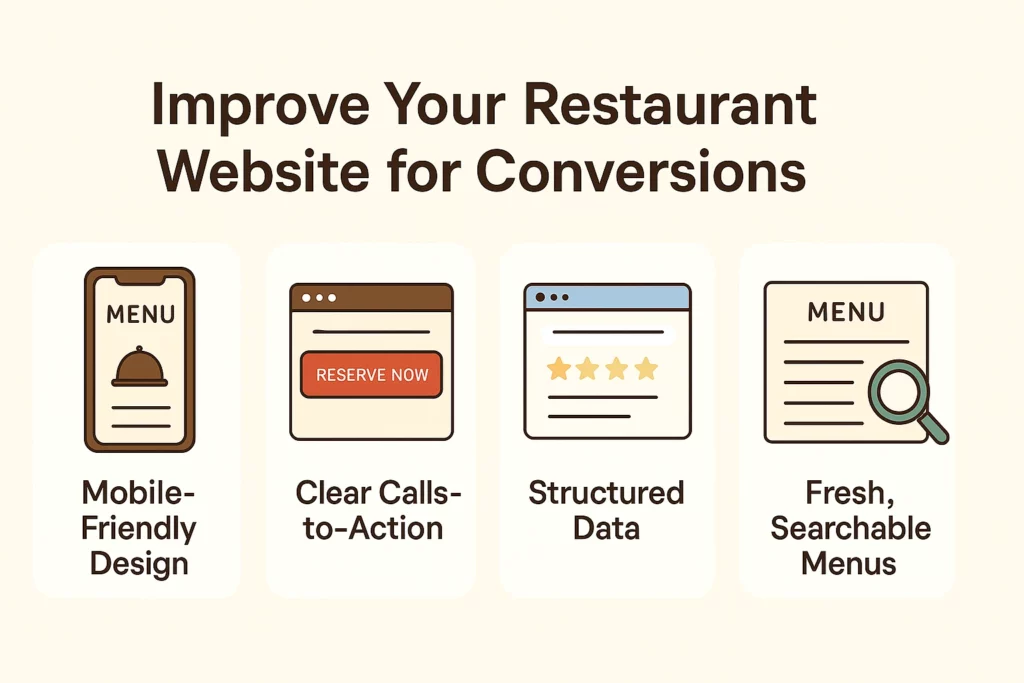 Improve Your Restaurant Website for Conversions

MENU

Mobile-Friendly Design

RESERVE NOW

Clear Calls-to-Action

Structured Data

MENU

Fresh, Searchable Menus